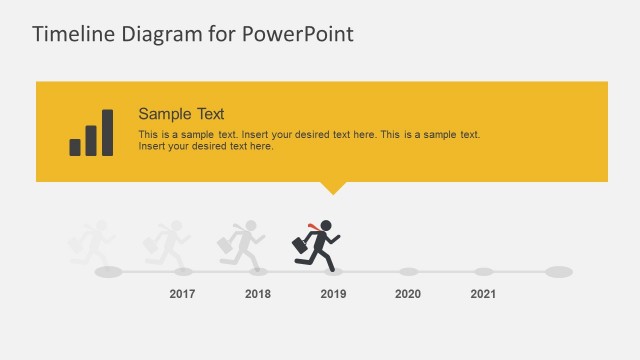 Timeline Diagram for PowerPoint

Sample Text

This is a sample text. Insert your desired text here. This is a sample text. Insert your desired text here.

2017
2018
2019
2020
2021